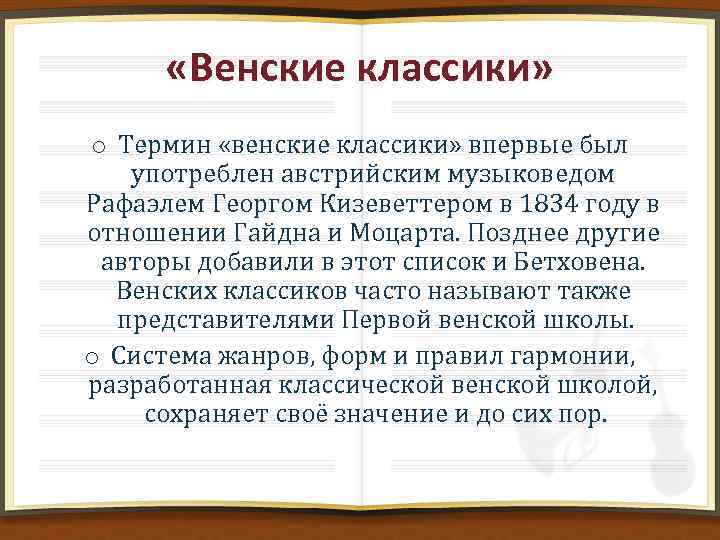 «Венские классики»

o Термин «венские классики» впервые был употреблен австрийским музыковедом Рафаэлем Георгом Кизеветтером в 1834 году в отношении Гайдна и Моцарта. Позднее другие авторы добавили в этот список и Бетховена. Венских классиков часто называют также представителями Первой венской школы.

o Система жанров, форм и правил гармонии, разработанная классической венской школой, сохраняет своё значение и до сих пор.